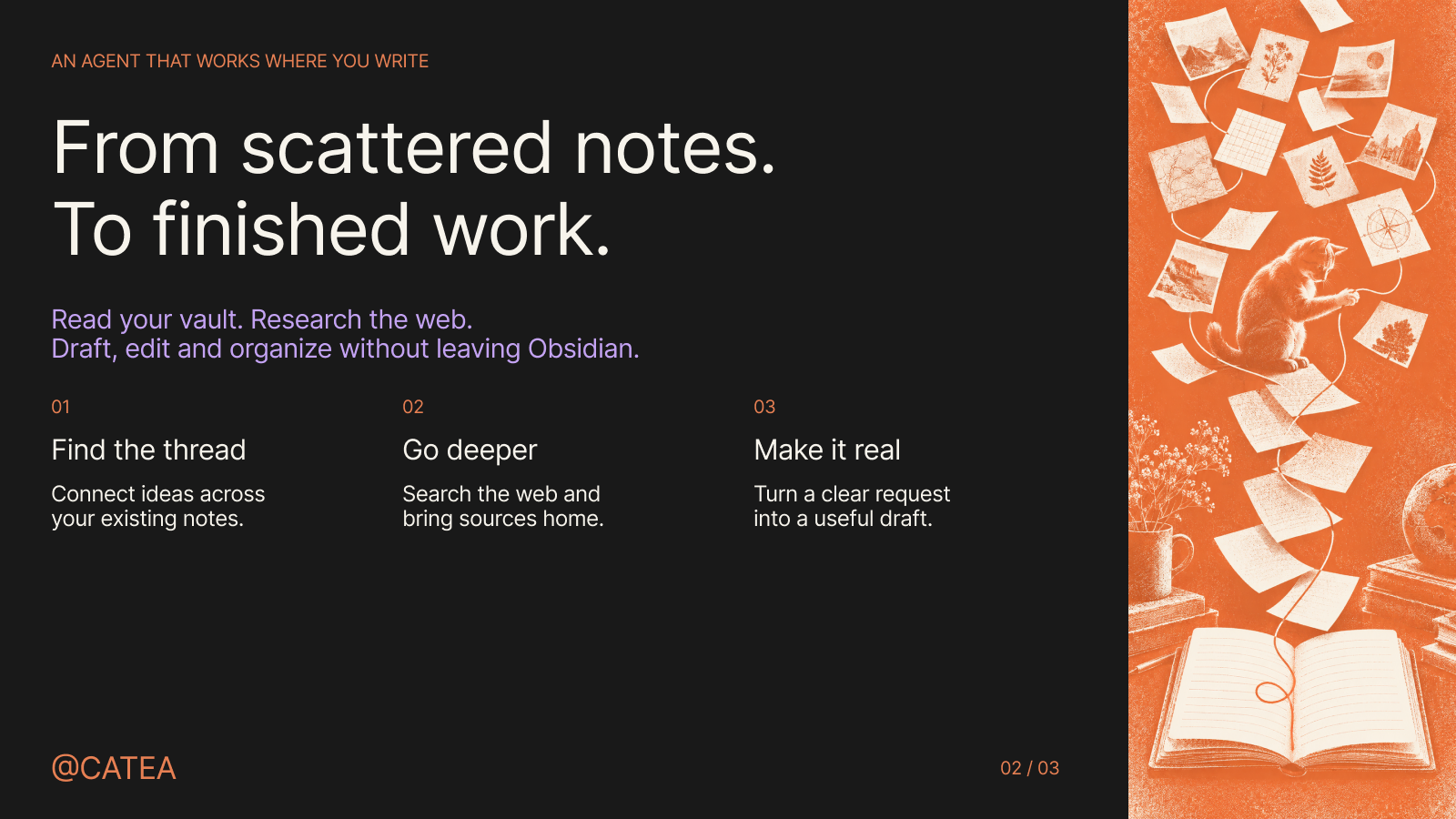 AN AGENT THAT WORKS WHERE YOU WRITE

From scattered notes.
To finished work.

Read your vault. Research the web.
Draft, edit and organize without leaving Obsidian.

01

Find the thread

Connect ideas across your existing notes.

02

Go deeper

Search the web and bring sources home.

03

Make it real

Turn a clear request into a useful draft.

@CATEA

02 / 03